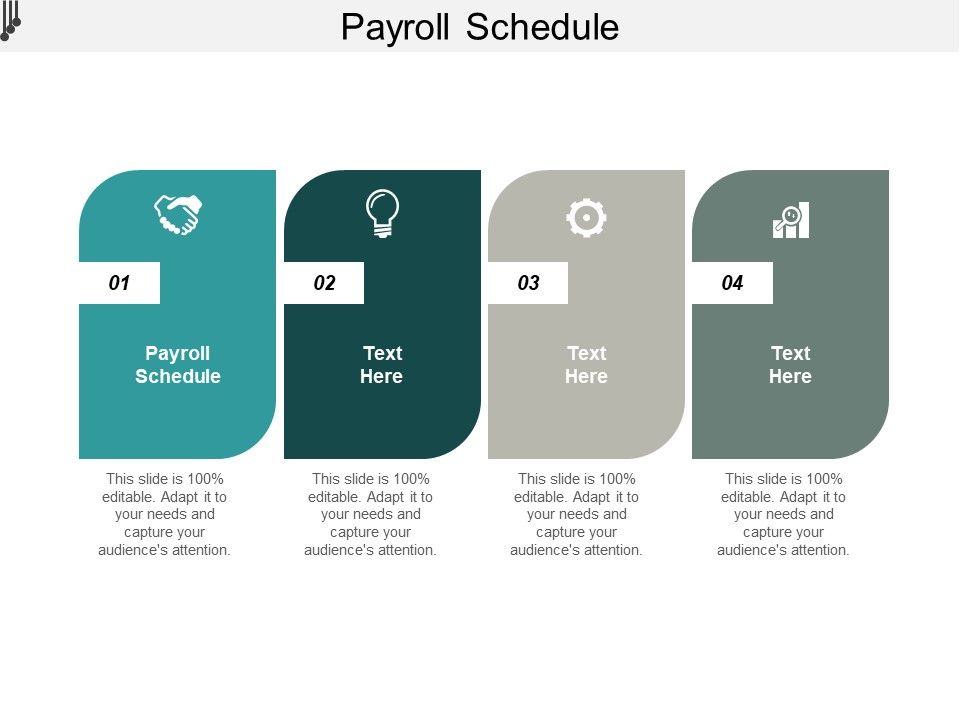 Payroll Schedule

01

Payroll Schedule

This slide is 100% editable. Adapt it to your needs and capture your audience's attention.

02

Text Here

This slide is 100% editable. Adapt it to your needs and capture your audience's attention.

03

Text Here

This slide is 100% editable. Adapt it to your needs and capture your audience's attention.

04

Text Here

This slide is 100% editable. Adapt it to your needs and capture your audience's attention.